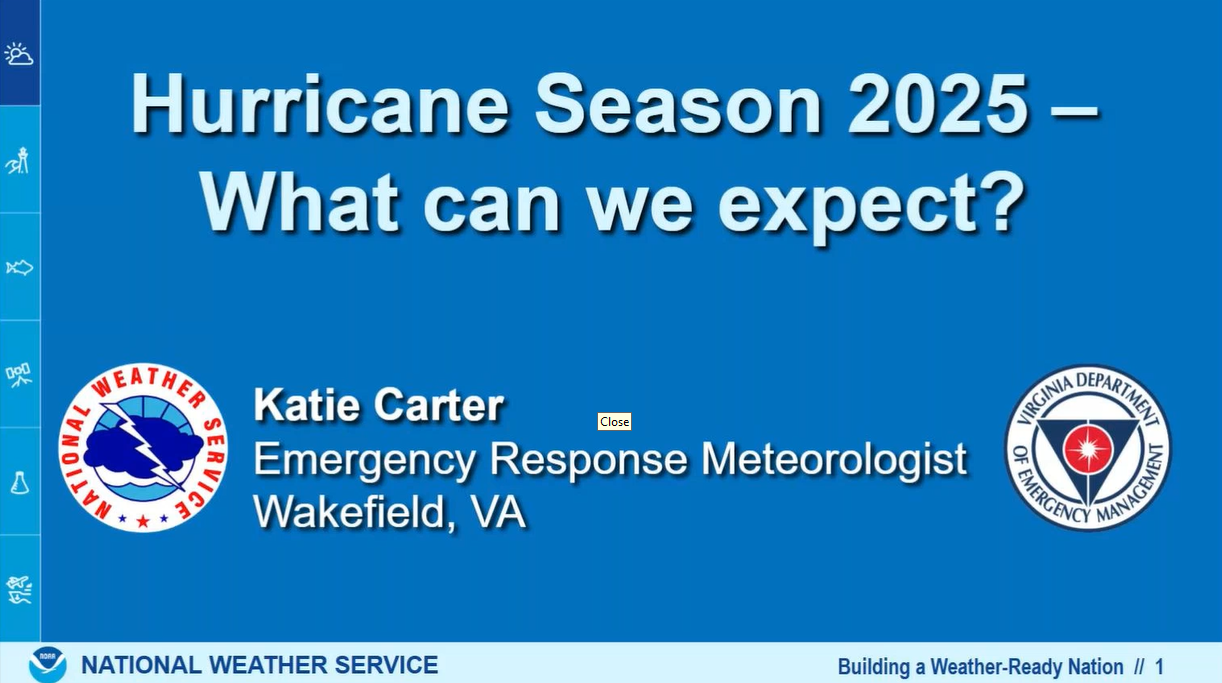 Hurricane Season 2025 – What can we expect?

NATIONAL WEATHER SERVICE

Katie Carter
Emergency Response Meteorologist
Wakefield, VA

Close

VIRGINIA DEPARTMENT OF EMERGENCY MANAGEMENT

NOAA

NATIONAL WEATHER SERVICE

Building a Weather-Ready Nation // 1